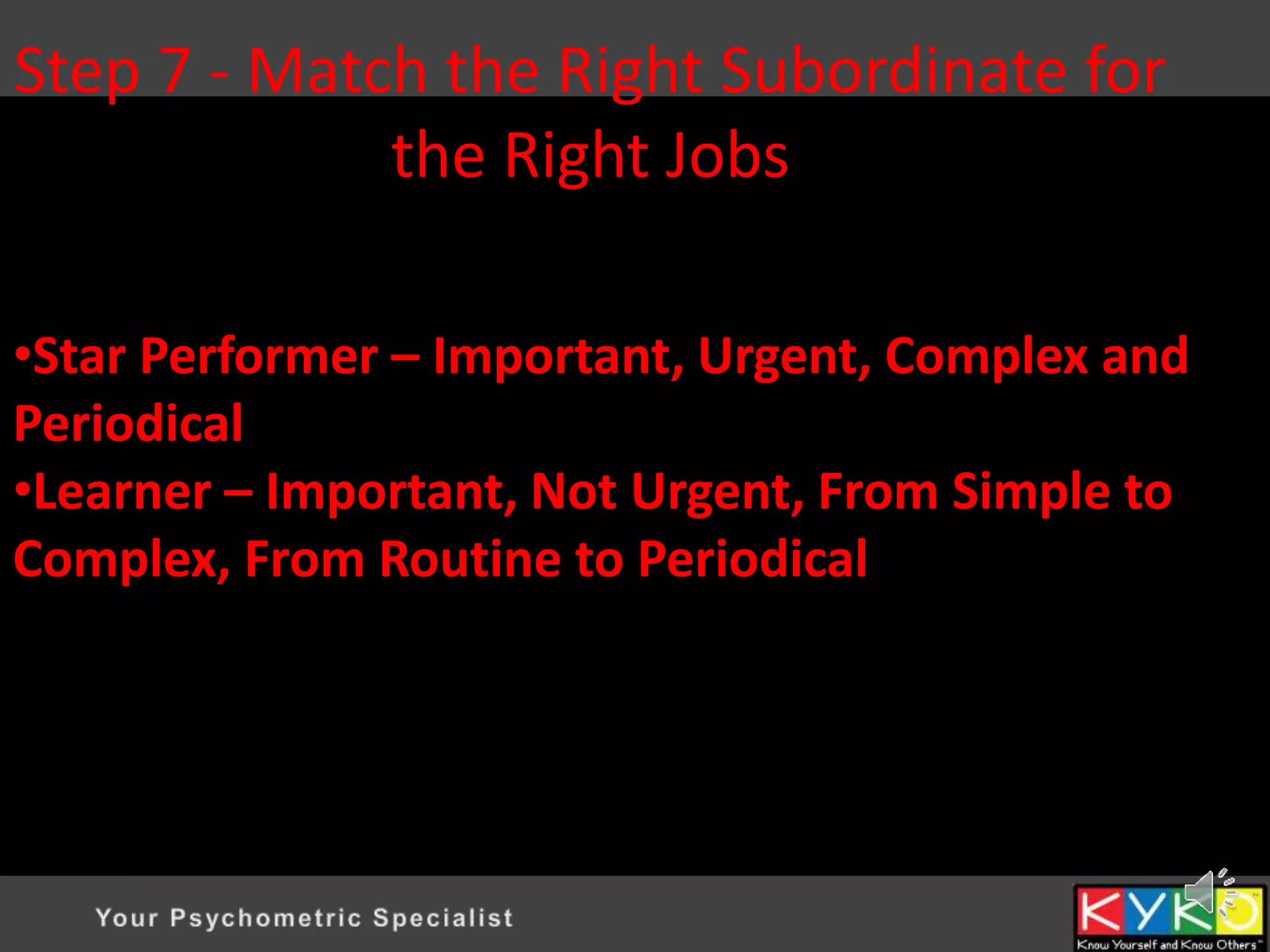 Step 7 - Match the Right Subordinate for the Right Jobs

•Star Performer – Important, Urgent, Complex and Periodical
•Learner – Important, Not Urgent, From Simple to Complex, From Routine to Periodical

Your Psychometric Specialist

KYKO
Know Yourself and Know Others™